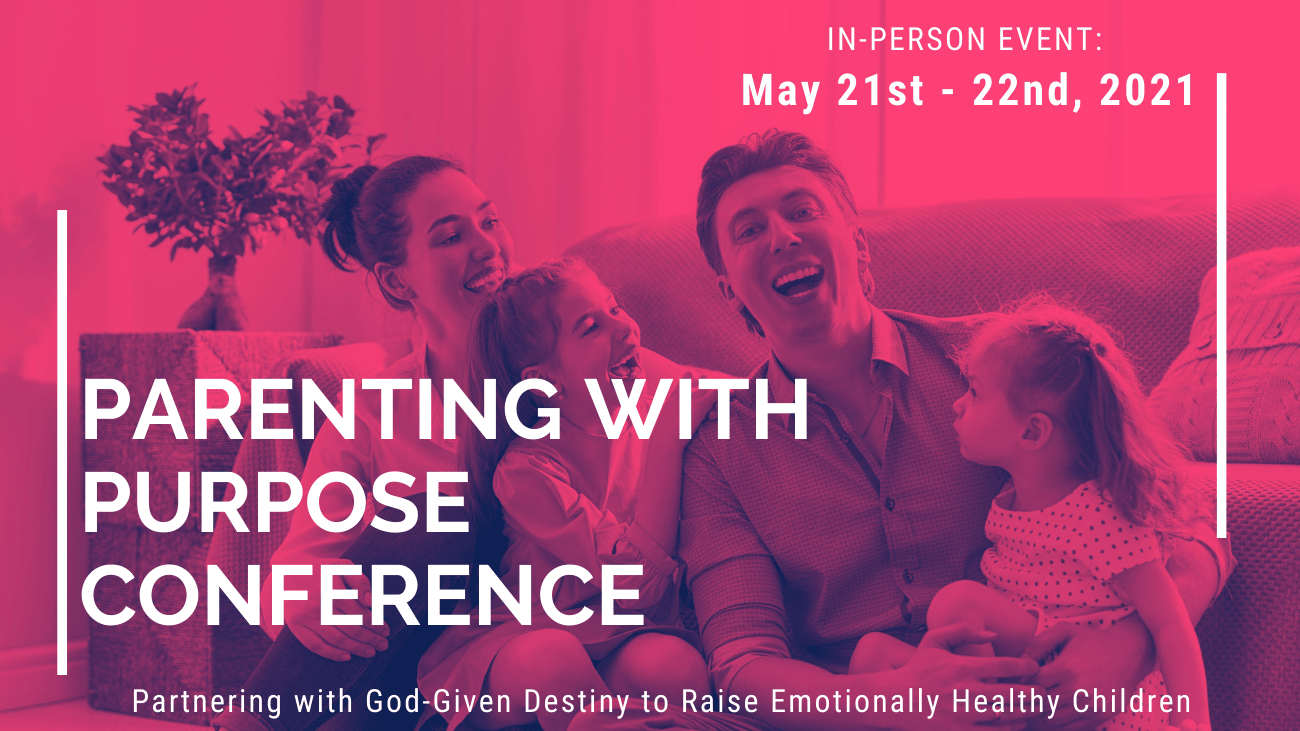 IN-PERSON EVENT:
May 21st - 22nd, 2021

PARENTING WITH PURPOSE CONFERENCE

Partnering with God-Given Destiny to Raise Emotionally Healthy Children